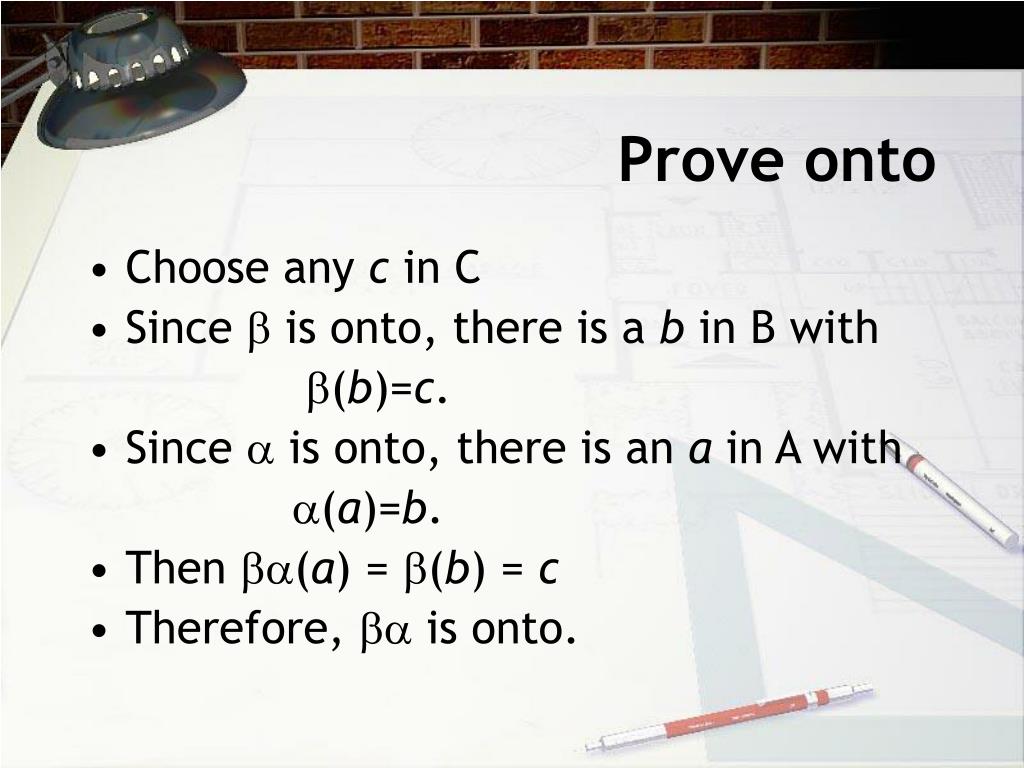 Prove onto

• Choose any $c$ in C
• Since $\beta$ is onto, there is a $b$ in B with $\beta(b)=c$.
• Since $\alpha$ is onto, there is an $a$ in A with $\alpha(a)=b$.
• Then $\beta\alpha(a) = \beta(b) = c$
• Therefore, $\beta\alpha$ is onto.